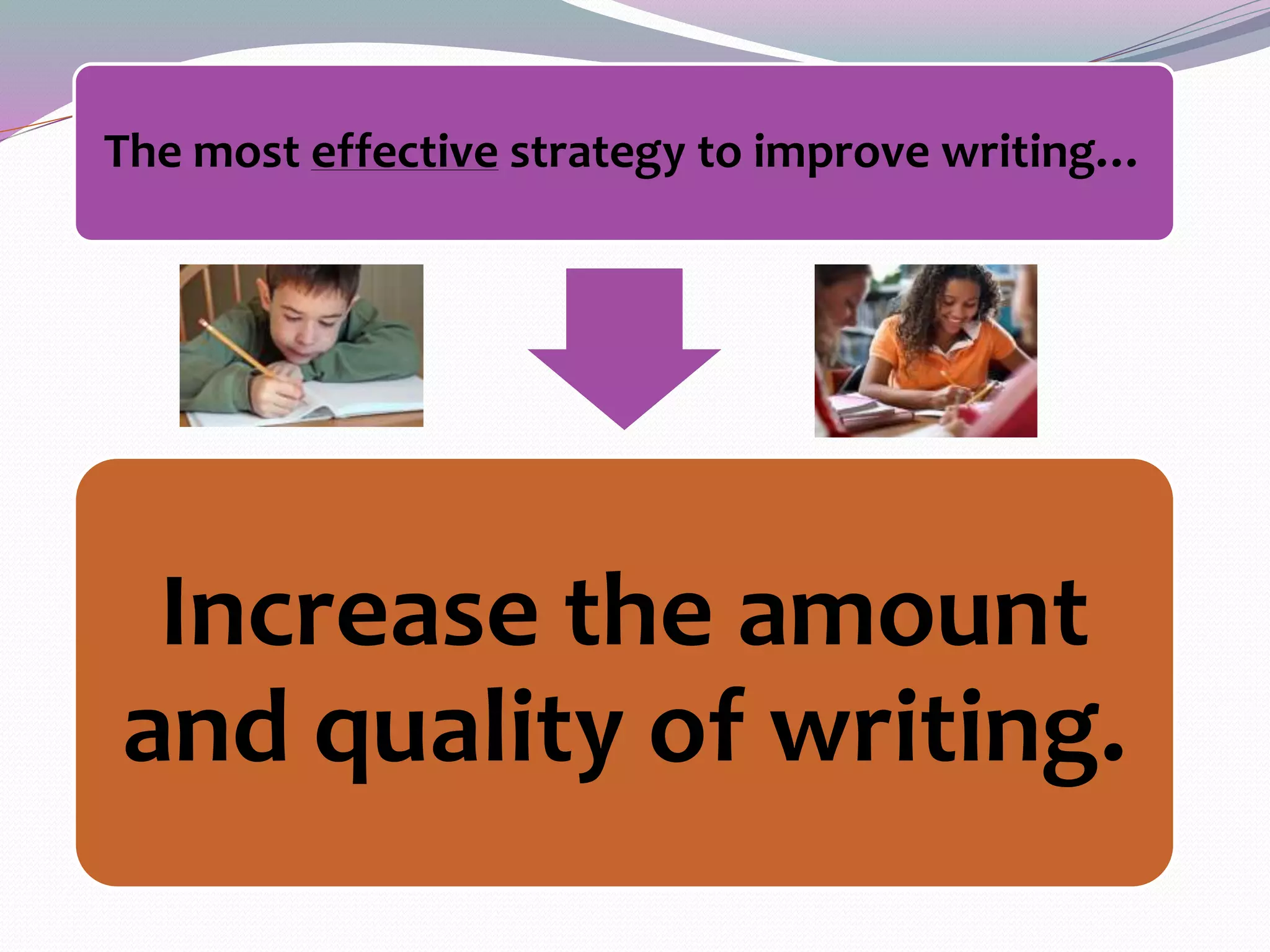 The most effective strategy to improve writing…

Increase the amount and quality of writing.